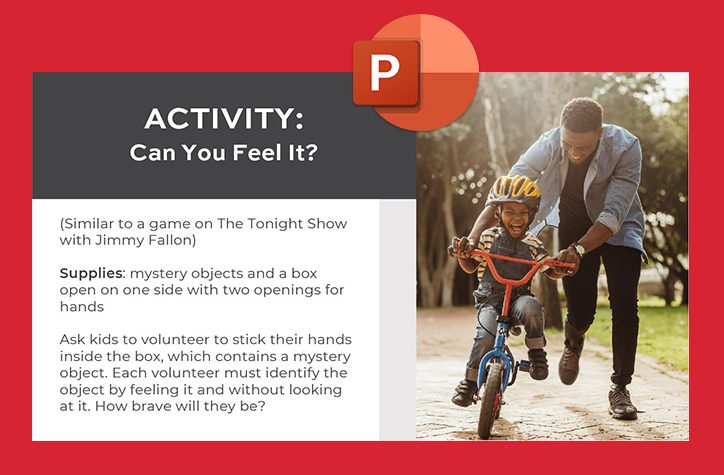 P

ACTIVITY:
Can You Feel It?

(Similar to a game on The Tonight Show with Jimmy Fallon)

Supplies: mystery objects and a box open on one side with two openings for hands

Ask kids to volunteer to stick their hands inside the box, which contains a mystery object. Each volunteer must identify the object by feeling it and without looking at it. How brave will they be?